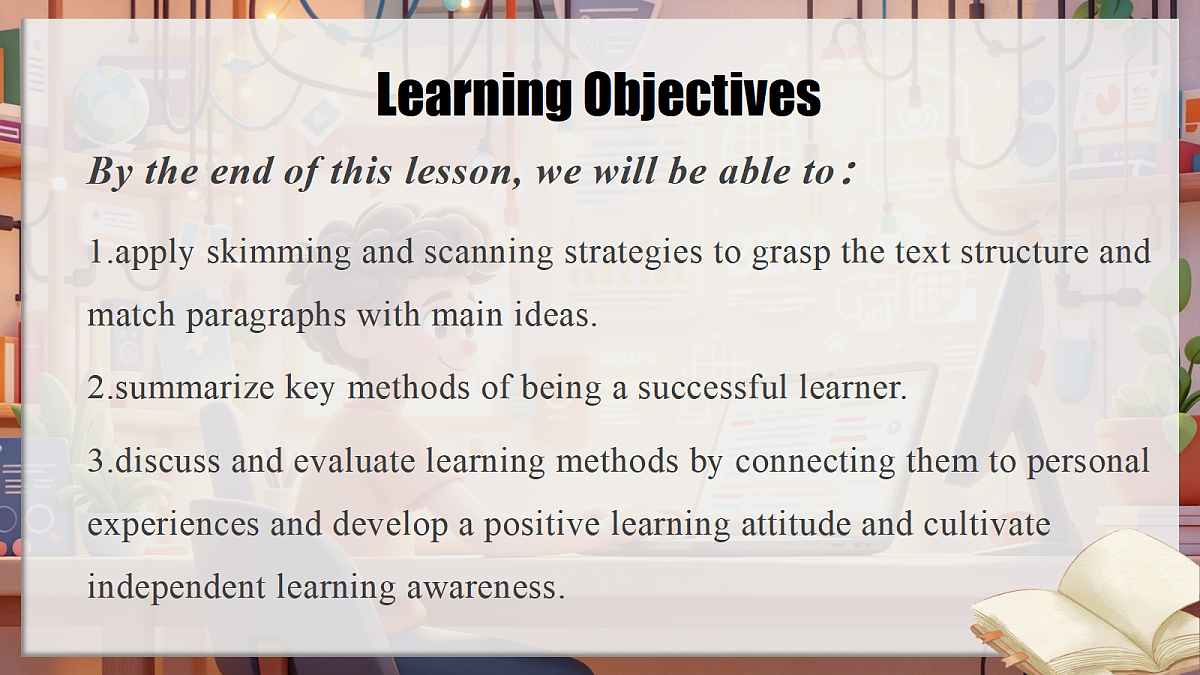 Learning Objectives

By the end of this lesson, we will be able to：

1.apply skimming and scanning strategies to grasp the text structure and match paragraphs with main ideas.

2.summarize key methods of being a successful learner.

3.discuss and evaluate learning methods by connecting them to personal experiences and develop a positive learning attitude and cultivate independent learning awareness.